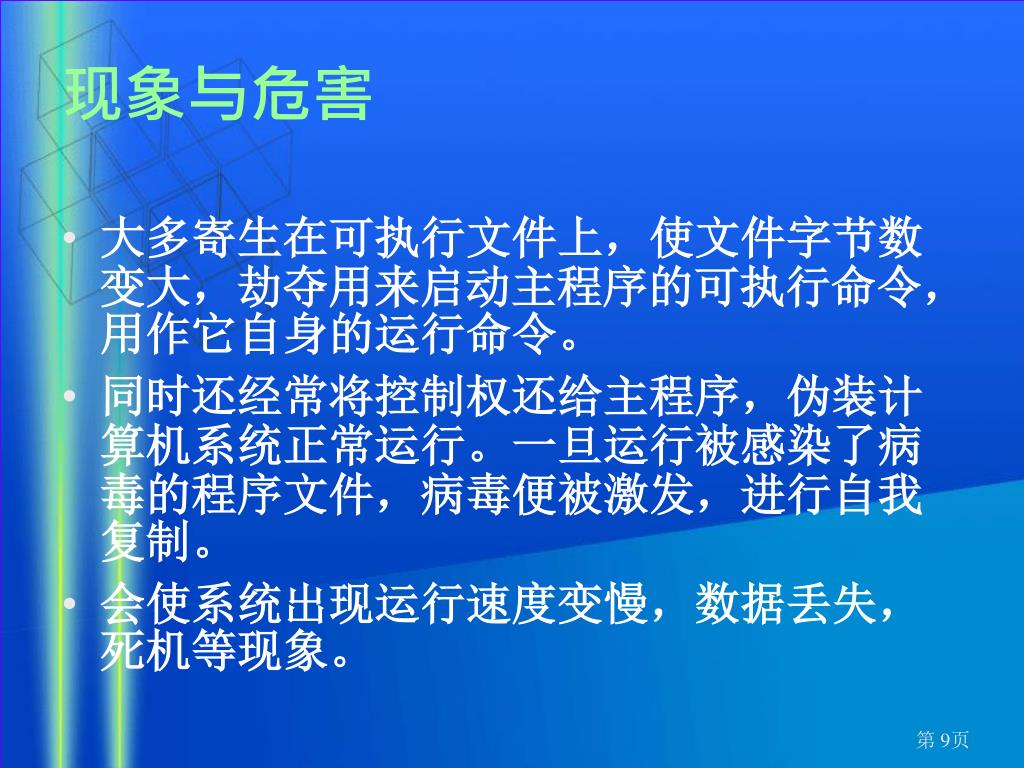 现象与危害

• 大多寄生在可执行文件上，使文件字节数变大，劫夺用来启动主程序的可执行命令，用作它自身的运行命令。

• 同时还经常将控制权还给主程序，伪装计算机系统正常运行。一旦运行被感染了病毒的程序文件，病毒便被激发，进行自我复制。

• 会使系统出现运行速度变慢，数据丢失，死机等现象。

第 9页